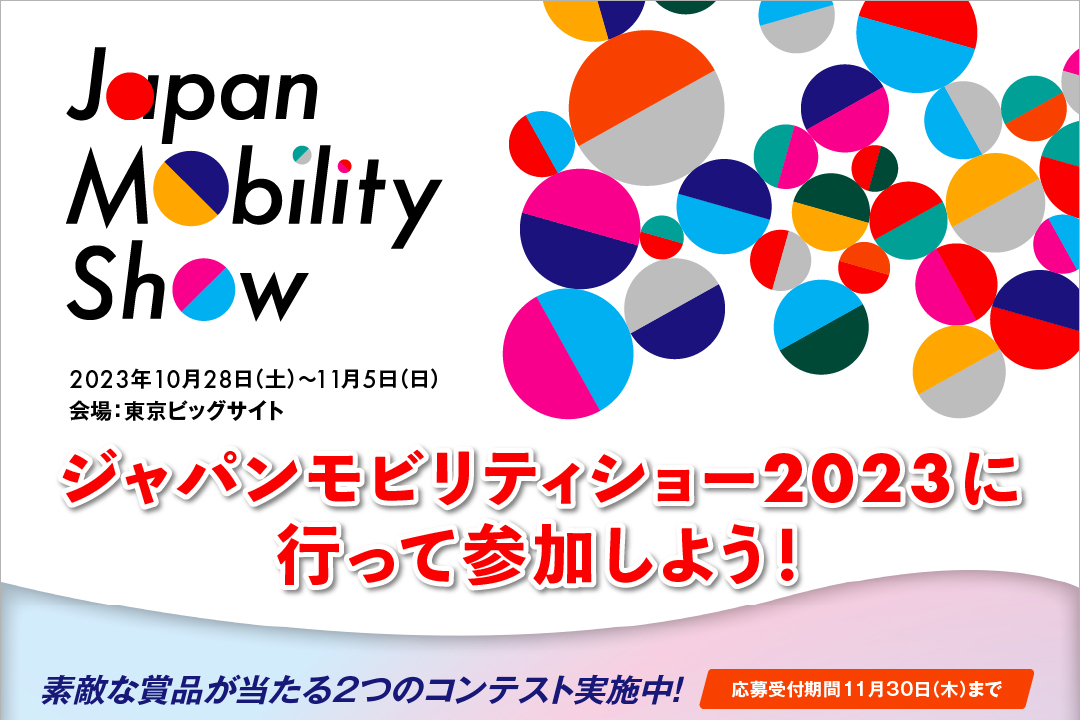 Japan Mobility Show

2023年10月28日(土)~11月5日(日)
会場:東京ビッグサイト

ジャパンモビリティショー2023に行って参加しよう!

素敵な賞品が当たる2つのコンテスト実施中!

応募受付期間11月30日(木)まで